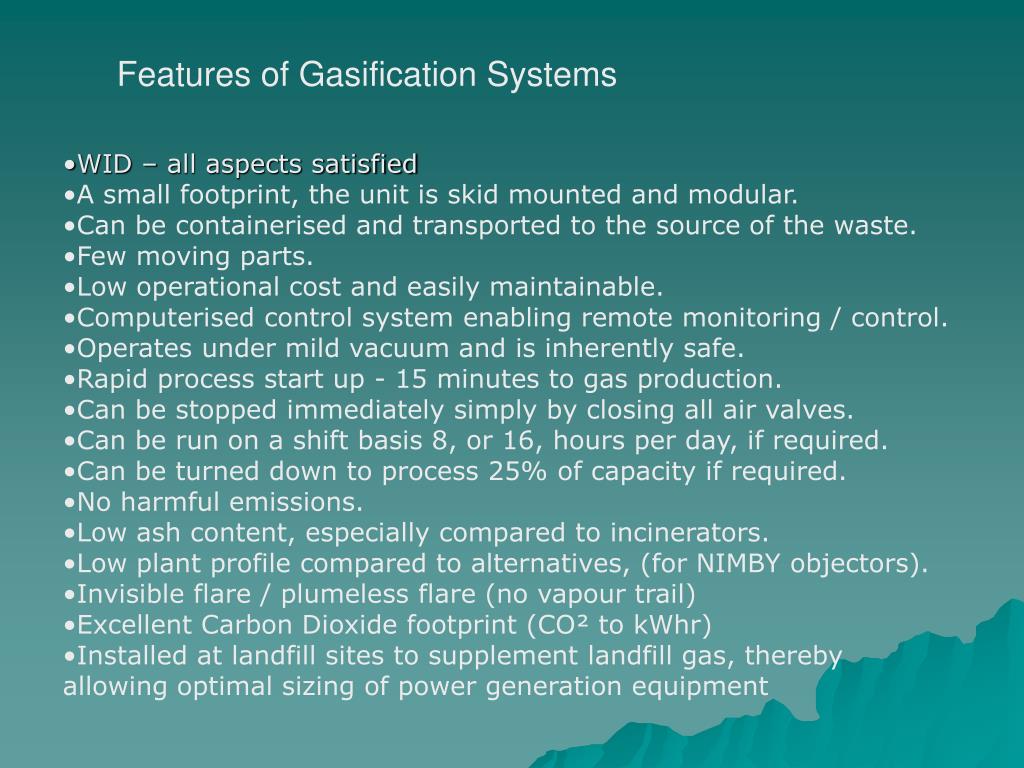 Features of Gasification Systems

•WID – all aspects satisfied
•A small footprint, the unit is skid mounted and modular.
•Can be containerised and transported to the source of the waste.
•Few moving parts.
•Low operational cost and easily maintainable.
•Computerised control system enabling remote monitoring / control.
•Operates under mild vacuum and is inherently safe.
•Rapid process start up - 15 minutes to gas production.
•Can be stopped immediately simply by closing all air valves.
•Can be run on a shift basis 8, or 16, hours per day, if required.
•Can be turned down to process 25% of capacity if required.
•No harmful emissions.
•Low ash content, especially compared to incinerators.
•Low plant profile compared to alternatives, (for NIMBY objectors).
•Invisible flare / plumeless flare (no vapour trail)
•Excellent Carbon Dioxide footprint ($CO^2$ to kWhr)
•Installed at landfill sites to supplement landfill gas, thereby allowing optimal sizing of power generation equipment